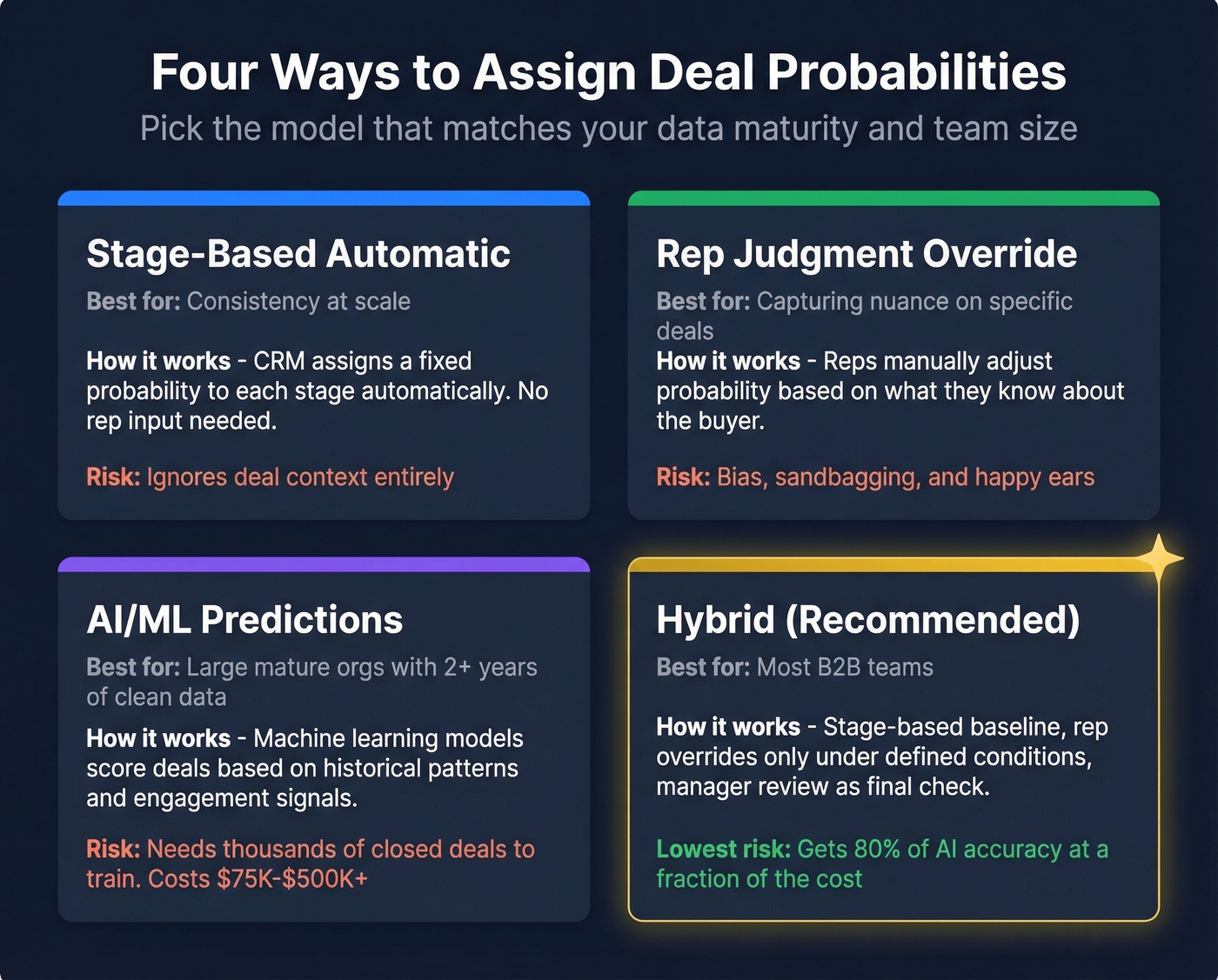 Four Ways to Assign Deal Probabilities
Pick the model that matches your data maturity and team size

Stage-Based Automatic
Best for: Consistency at scale

How it works - CRM assigns a fixed probability to each stage automatically. No rep input needed.

Risk: Ignores deal context entirely

Rep Judgment Override
Best for: Capturing nuance on specific deals
How it works - Reps manually adjust probability based on what they know about the buyer.

Risk: Bias, sandbagging, and happy ears

AI/ML Predictions
Best for: Large mature orgs with 2+ years of clean data
How it works - Machine learning models score deals based on historical patterns and engagement signals.

Risk: Needs thousands of closed deals to train. Costs $75K-$500K+

Hybrid (Recommended)
Best for: Most B2B teams

How it works - Stage-based baseline, rep overrides only under defined conditions, manager review as final check.

Lowest risk: Gets 80% of AI accuracy at a fraction of the cost